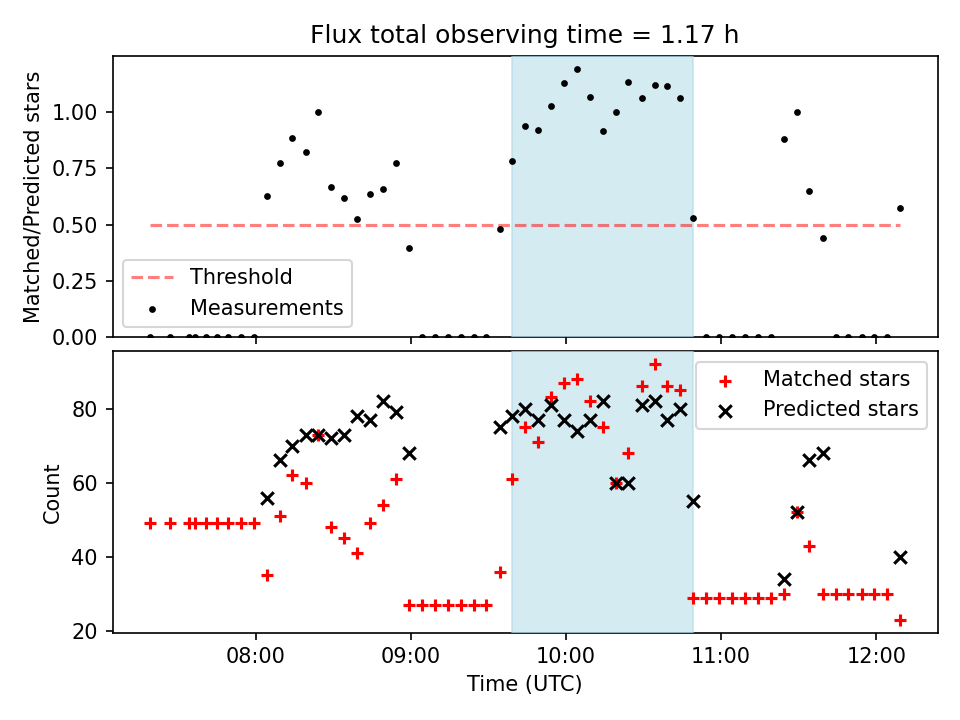 Flux total observing time = 1.17 h

Matched/Predicted stars

1.00
0.75
0.50
0.25
0.00

Threshold
Measurements

Count

80
60
40
20

Matched stars
Predicted stars

08:00
09:00
10:00
11:00
12:00

Time (UTC)